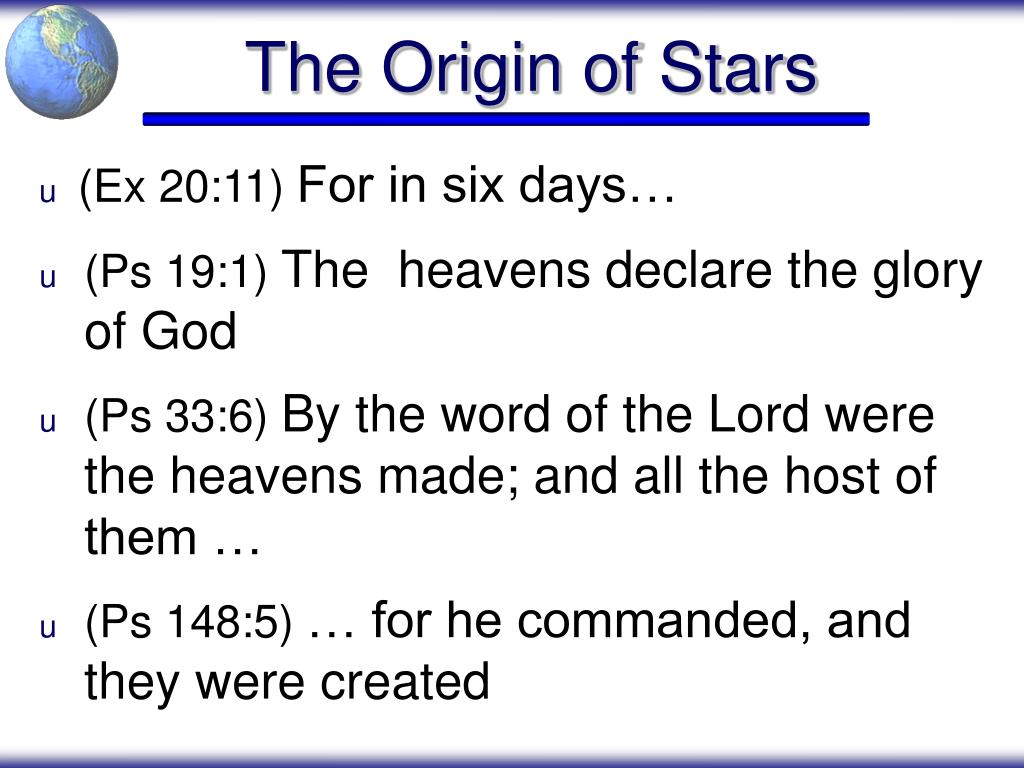 The Origin of Stars

u (Ex 20:11) For in six days…

u (Ps 19:1) The heavens declare the glory of God

u (Ps 33:6) By the word of the Lord were the heavens made; and all the host of them …

u (Ps 148:5) … for he commanded, and they were created